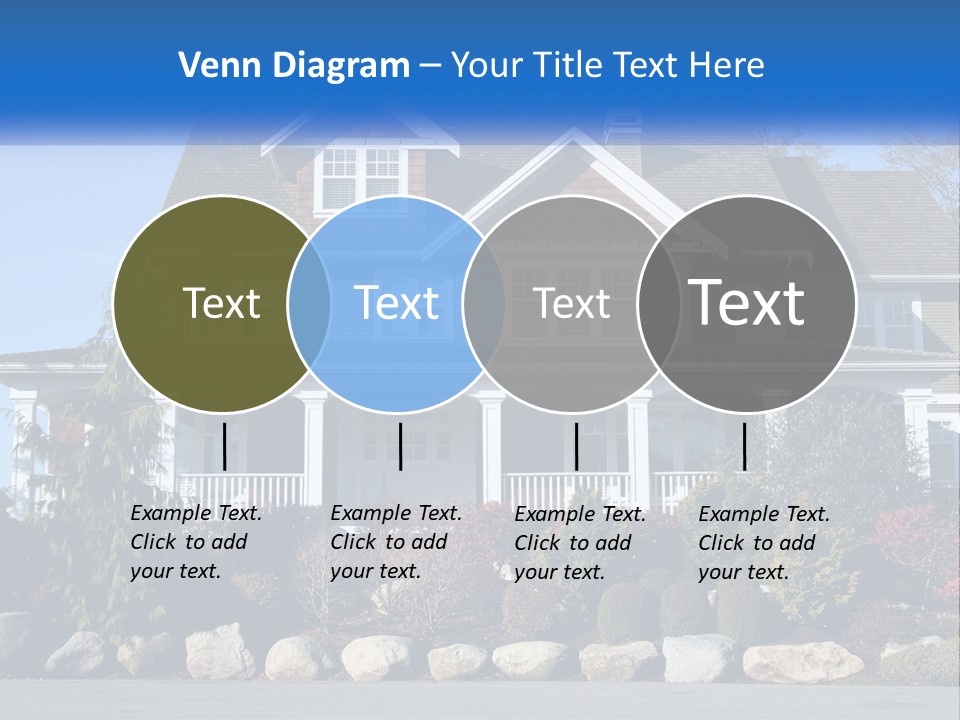 Venn Diagram – Your Title Text Here

Text

Text

Text

Text

Example Text. Click to add your text.

Example Text. Click to add your text.

Example Text. Click to add your text.

Example Text. Click to add your text.